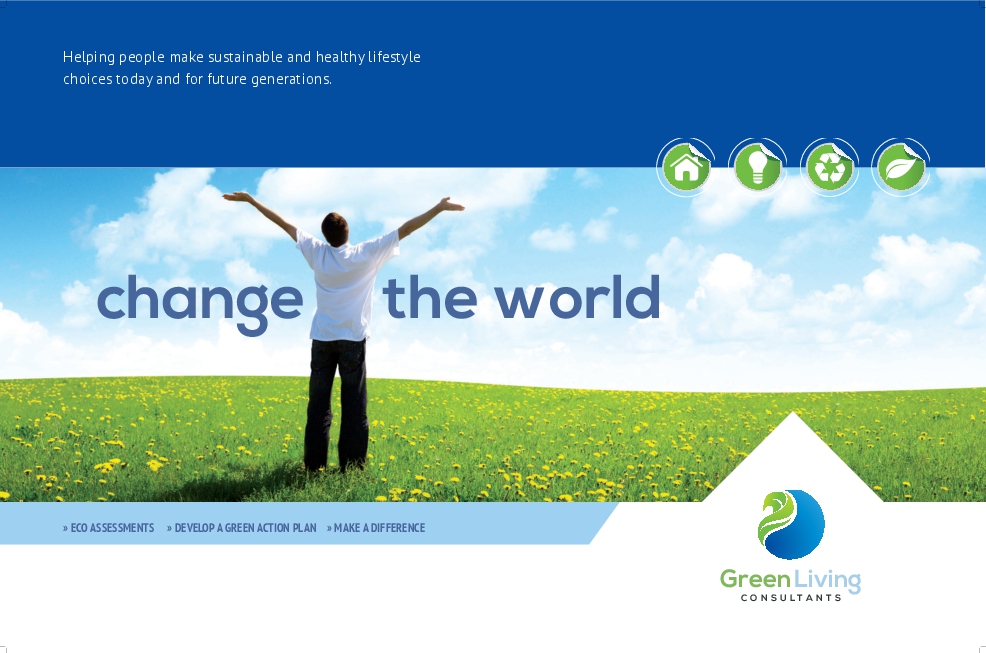 Helping people make sustainable and healthy lifestyle choices today and for future generations.

change the world

» ECO ASSESSMENTS » DEVELOP A GREEN ACTION PLAN » MAKE A DIFFERENCE

Green Living
CONSULTANTS